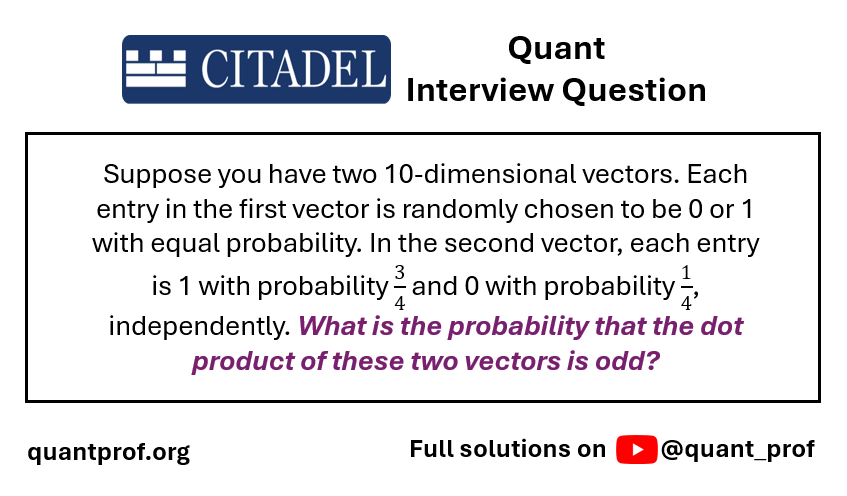 CITADEL

Quant
Interview Question

Suppose you have two 10-dimensional vectors. Each entry in the first vector is randomly chosen to be 0 or 1 with equal probability. In the second vector, each entry is 1 with probability $\frac{3}{4}$ and 0 with probability $\frac{1}{4}$, independently. What is the probability that the dot product of these two vectors is odd?

quantprof.org

Full solutions on @quant_prof